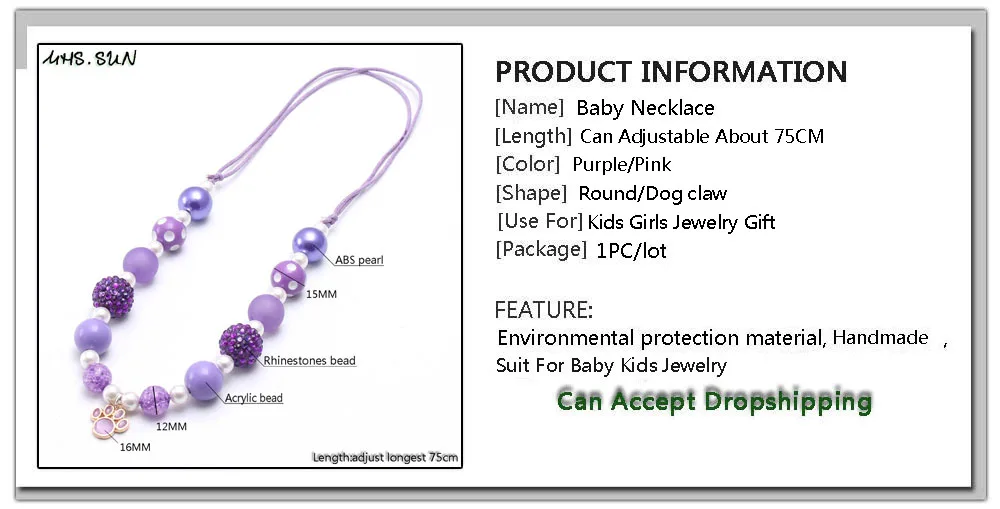 MHS.SUN

ABS pearl

15MM

Rhinestones bead

Acrylic bead

12MM

16MM

Length:adjust longest 75cm

PRODUCT INFORMATION

[Name] Baby Necklace
[Length] Can Adjustable About 75CM
[Color] Purple/Pink
[Shape] Round/Dog claw
[Use For] Kids Girls Jewelry Gift
[Package] 1PC/lot

FEATURE:
Environmental protection material, Handmade ,
Suit For Baby Kids Jewelry

Can Accept Dropshipping